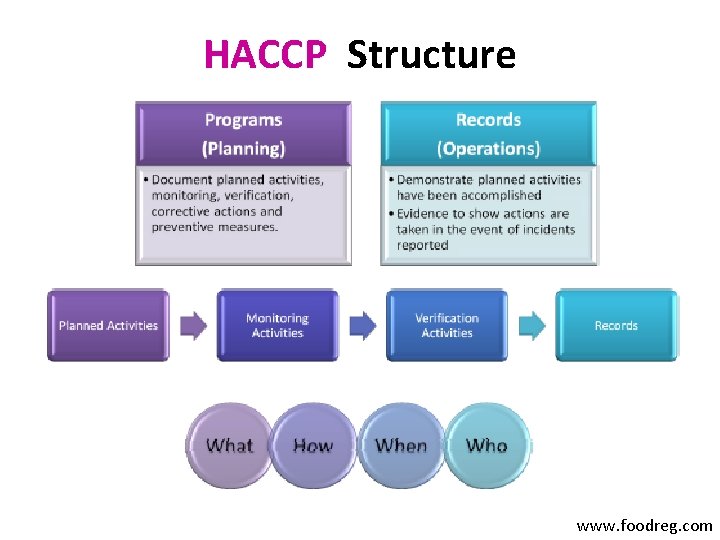 HACCP Structure

Programs (Planning)

• Document planned activities, monitoring, verification, corrective actions and preventive measures.

Records (Operations)

• Demonstrate planned activities have been accomplished
• Evidence to show actions are taken in the event of incidents reported

Planned Activities

Monitoring Activities

Verification Activities

Records

What

How

When

Who

www.foodreg.com